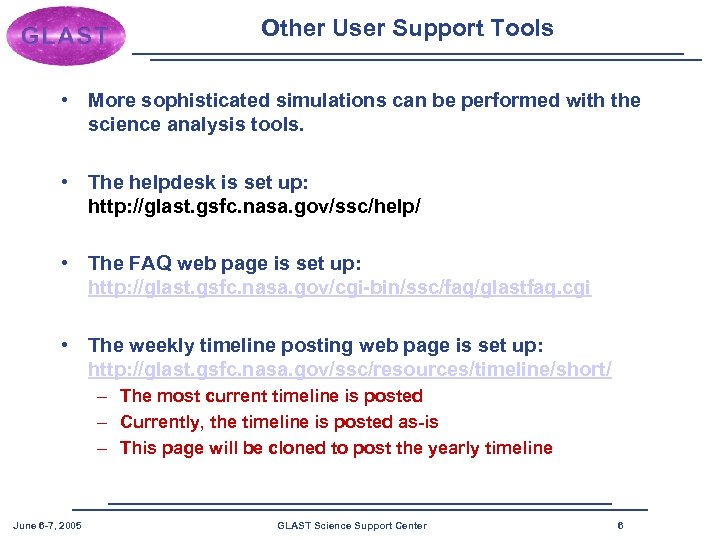 GLAST

Other User Support Tools

• More sophisticated simulations can be performed with the science analysis tools.

• The helpdesk is set up: http://glast.gsfc.nasa.gov/ssc/help/

• The FAQ web page is set up: http://glast.gsfc.nasa.gov/cgi-bin/ssc/faq/glastfaq.cgi

• The weekly timeline posting web page is set up: http://glast.gsfc.nasa.gov/ssc/resources/timeline/short/
– The most current timeline is posted
– Currently, the timeline is posted as-is
– This page will be cloned to post the yearly timeline

June 6-7, 2005 GLAST Science Support Center 6